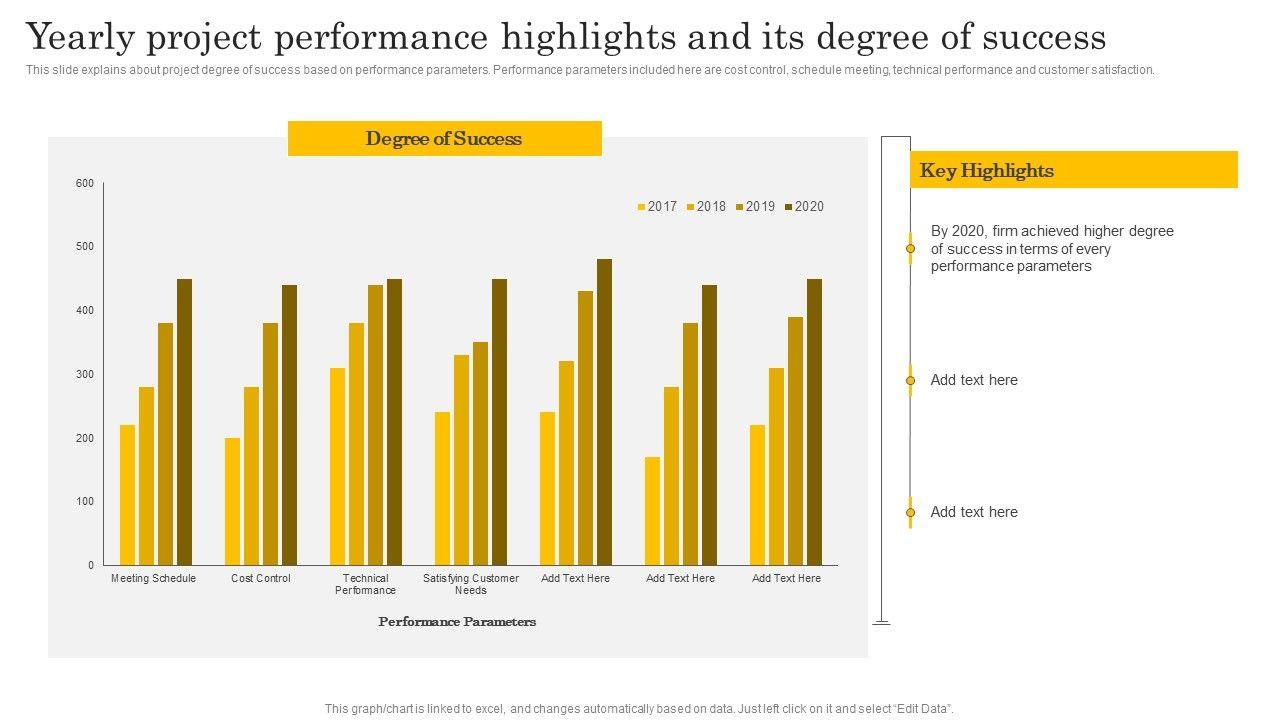 Yearly project performance highlights and its degree of success

This slide explains about project degree of success based on performance parameters. Performance parameters included here are cost control, schedule meeting, technical performance and customer satisfaction.

Degree of Success

600
500
400
300
200
100
0

2017 2018 2019 2020

Meeting Schedule
Cost Control
Technical Performance
Satisfying Customer Needs
Add Text Here
Add Text Here
Add Text Here

Performance Parameters

Key Highlights

By 2020, firm achieved higher degree of success in terms of every performance parameters

Add text here

Add text here

This graph/chart is linked to excel, and changes automatically based on data. Just left click on it and select "Edit Data".